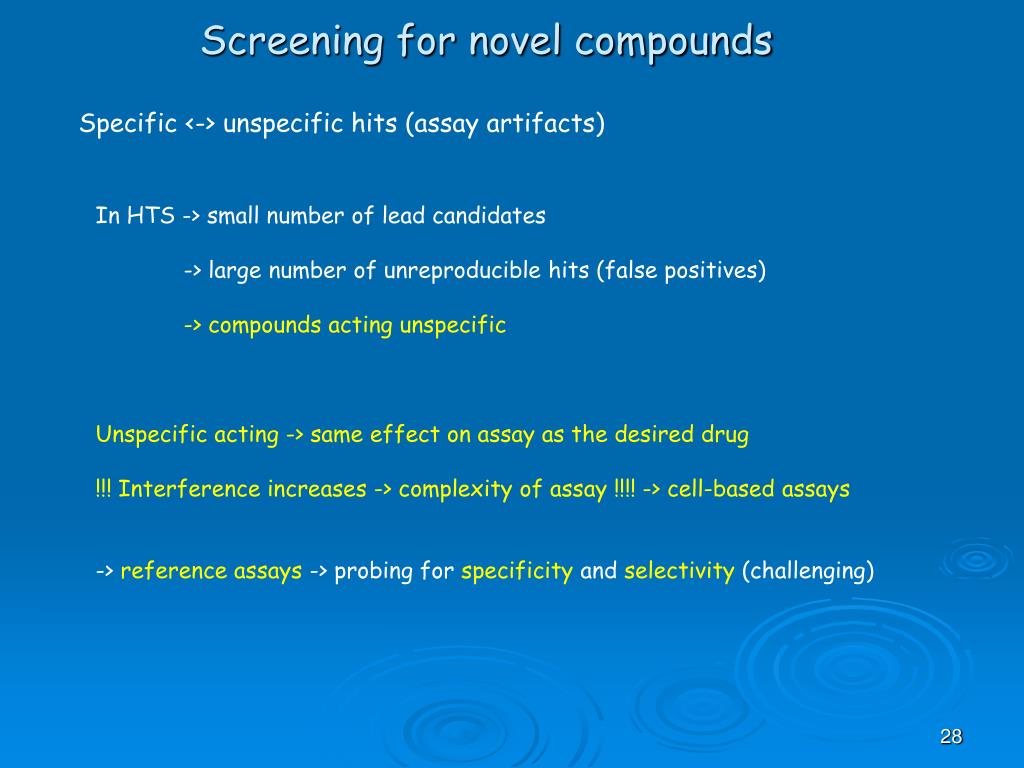 Screening for novel compounds

Specific <-> unspecific hits (assay artifacts)

In HTS -> small number of lead candidates

-> large number of unreproducible hits (false positives)

-> compounds acting unspecific

Unspecific acting -> same effect on assay as the desired drug

!!! Interference increases -> complexity of assay !!!! -> cell-based assays

-> reference assays -> probing for specificity and selectivity (challenging)

28